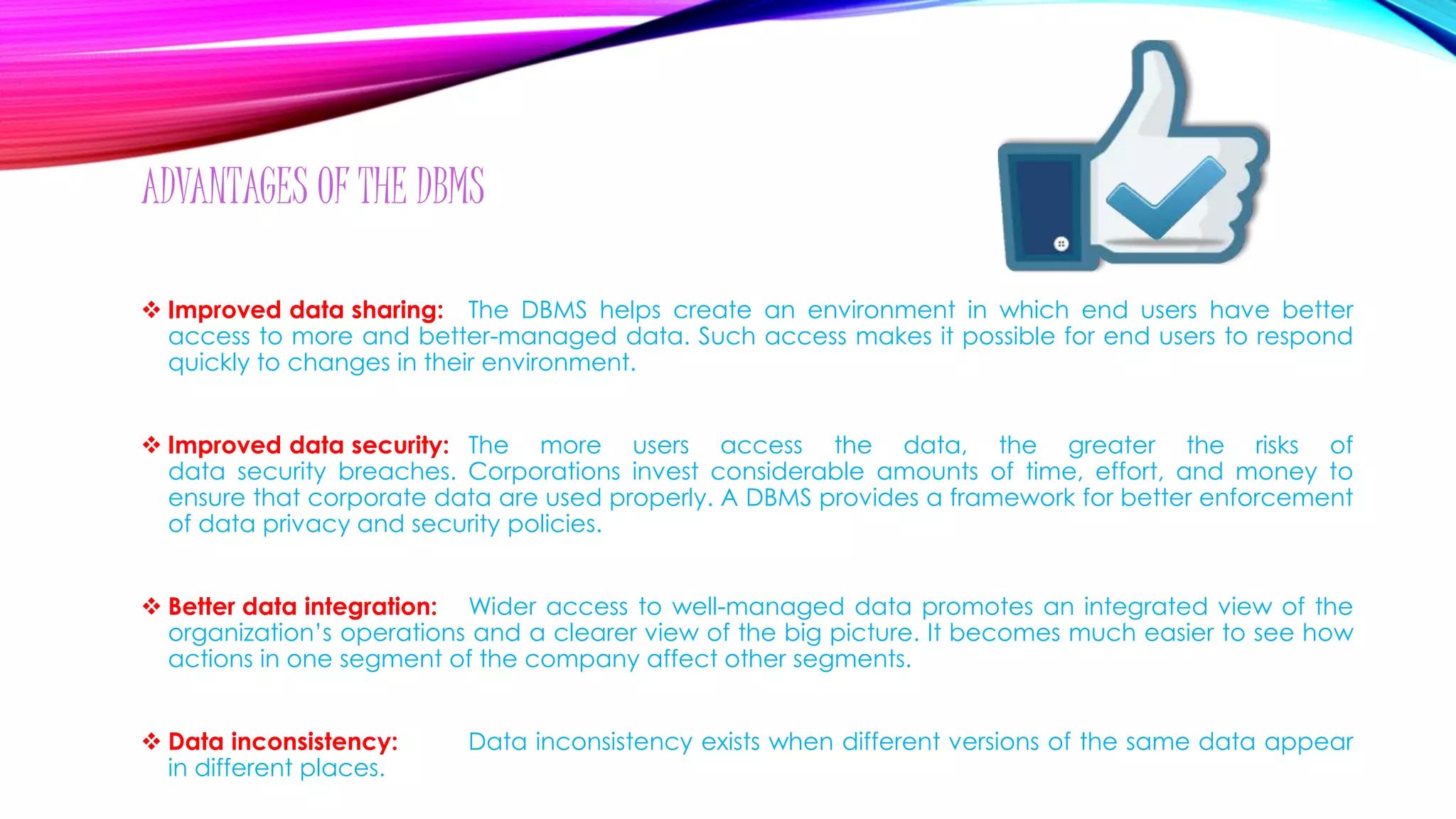 ADVANTAGES OF THE DBMS

❖ Improved data sharing: The DBMS helps create an environment in which end users have better access to more and better-managed data. Such access makes it possible for end users to respond quickly to changes in their environment.

❖ Improved data security: The more users access the data, the greater the risks of data security breaches. Corporations invest considerable amounts of time, effort, and money to ensure that corporate data are used properly. A DBMS provides a framework for better enforcement of data privacy and security policies.

❖ Better data integration: Wider access to well-managed data promotes an integrated view of the organization's operations and a clearer view of the big picture. It becomes much easier to see how actions in one segment of the company affect other segments.

❖ Data inconsistency: Data inconsistency exists when different versions of the same data appear in different places.